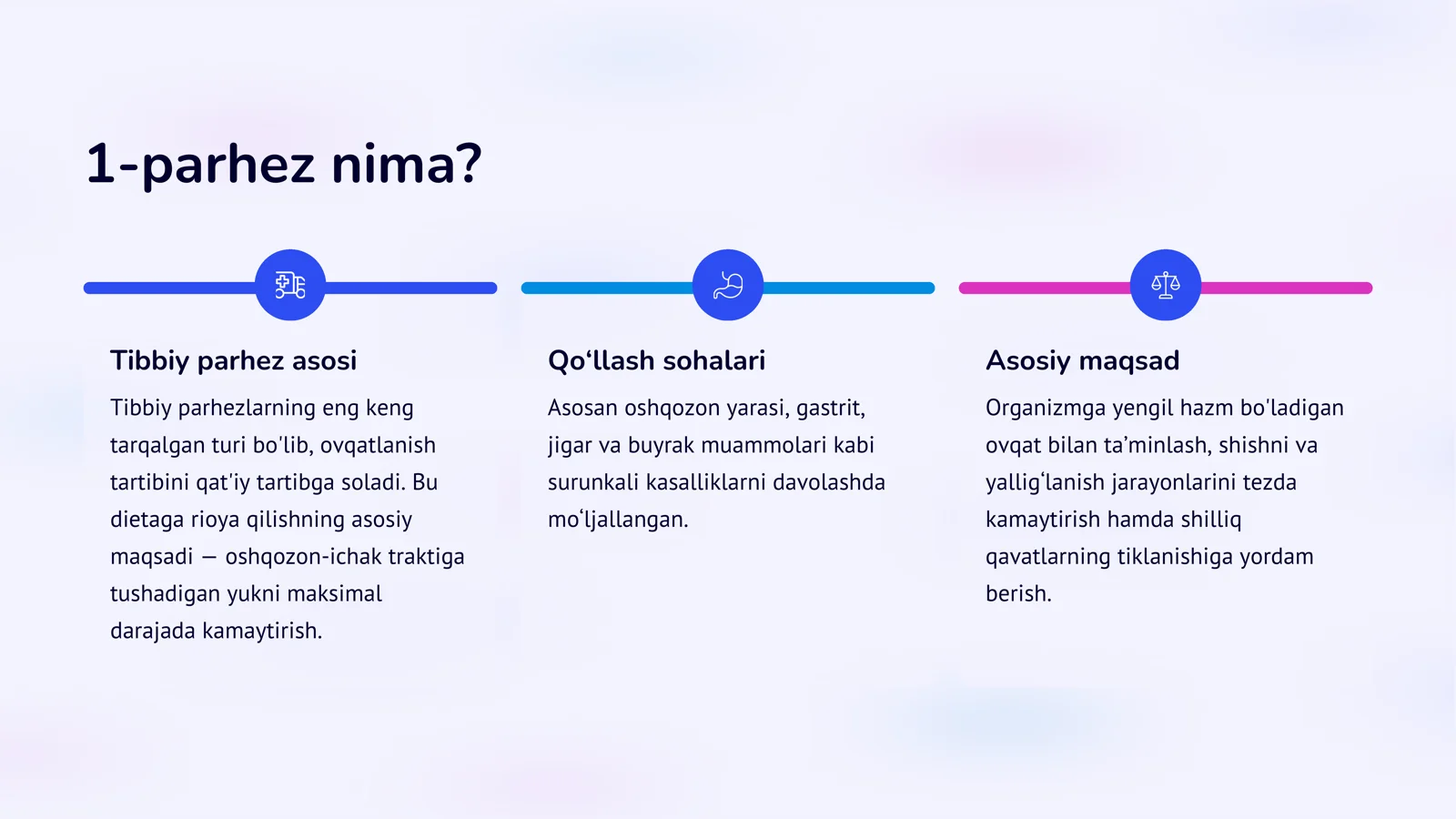 1-parhez nima?

Tibbiy parhez asosi

Tibbiy parhezlarning eng keng tarqalgan turi bo'lib, ovqatlanish tartibini qat'iy tartibga soladi. Bu dietaga rioya qilishning asosiy maqsadi — oshqozon-ichak traktiga tushadigan yukni maksimal darajada kamaytirish.

Qo‘llash sohalari

Asosan oshqozon yarasi, gastrit, jigar va buyrak muammolari kabi surunkali kasalliklarni davolashda mo‘ljallangan.

Asosiy maqsad

Organizmga yengil hazm bo'ladigan ovqat bilan ta’minlash, shishni va yallig‘lanish jarayonlarini tezda kamaytirish hamda shilliq qavatlarning tiklanishiga yordam berish.